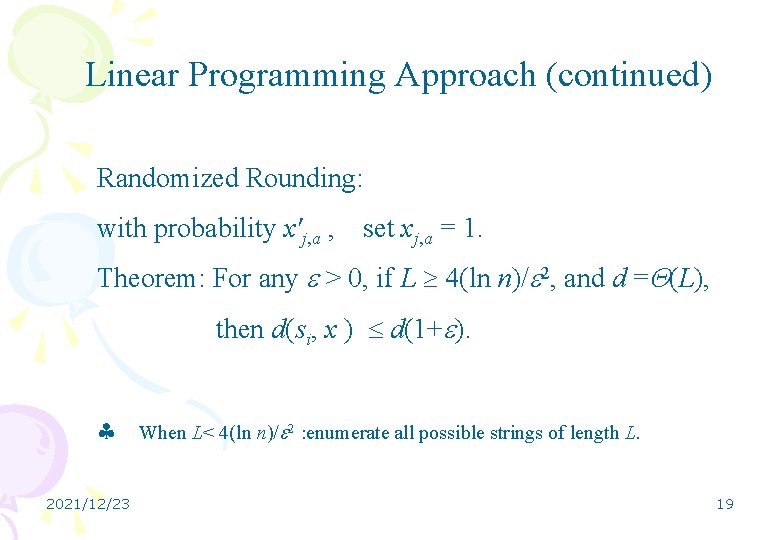 Linear Programming Approach (continued)

Randomized Rounding:

with probability $x'_{j,a}$ , set $x_{j,a} = 1$.

Theorem: For any $\varepsilon > 0$, if $L \geq 4(\ln n)/\varepsilon^2$, and $d = \Theta(L)$,

then $d(s_i, x) \leq d(1+\varepsilon)$.

♣ When $L < 4(\ln n)/\varepsilon^2$ :enumerate all possible strings of length $L$.

2021/12/23

19